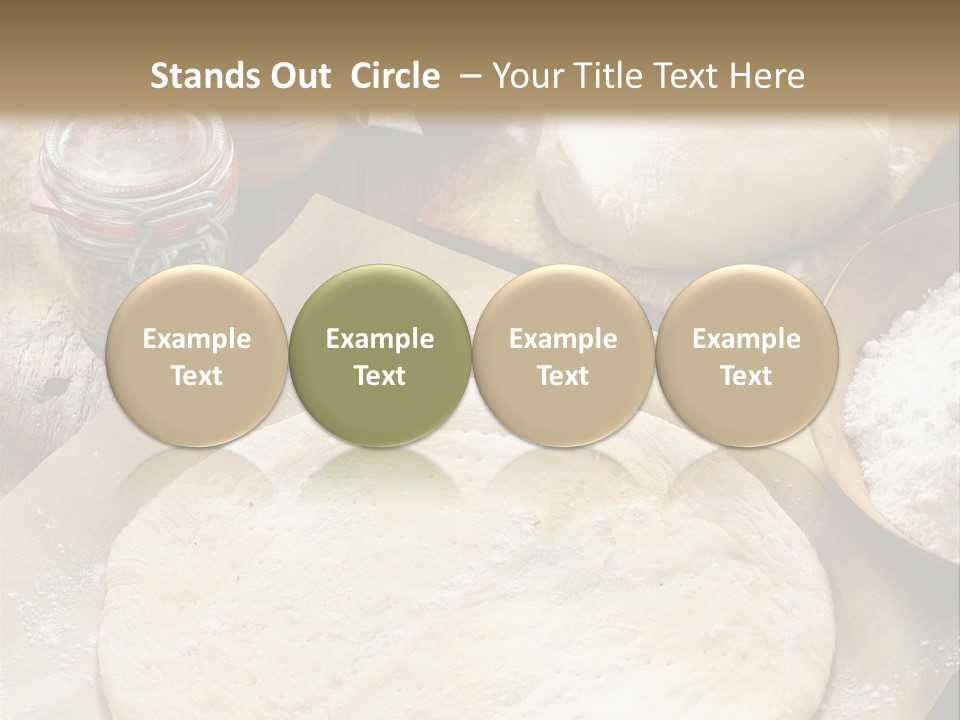 Stands Out Circle – Your Title Text Here

Example Text

Example Text

Example Text

Example Text